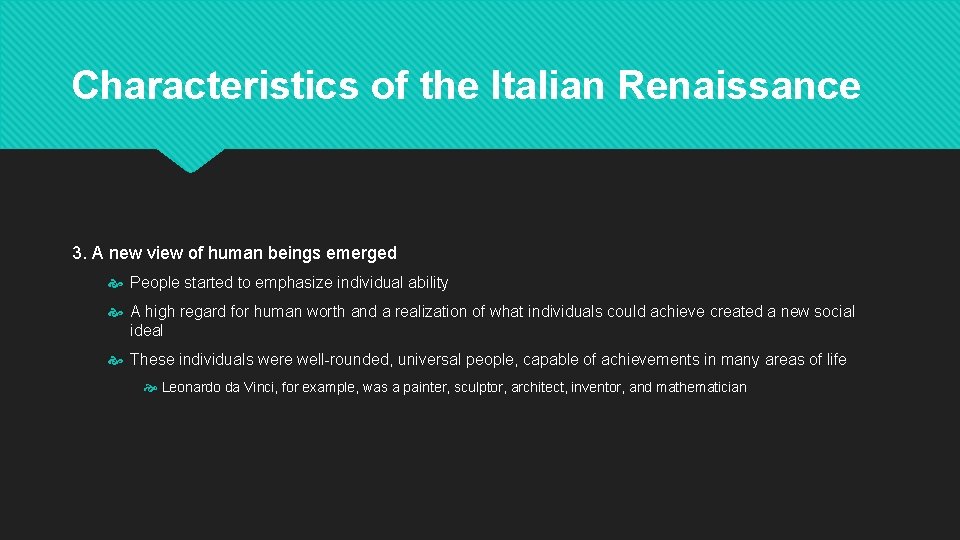 Characteristics of the Italian Renaissance

3. A new view of human beings emerged

People started to emphasize individual ability

A high regard for human worth and a realization of what individuals could achieve created a new social ideal

These individuals were well-rounded, universal people, capable of achievements in many areas of life

Leonardo da Vinci, for example, was a painter, sculptor, architect, inventor, and mathematician